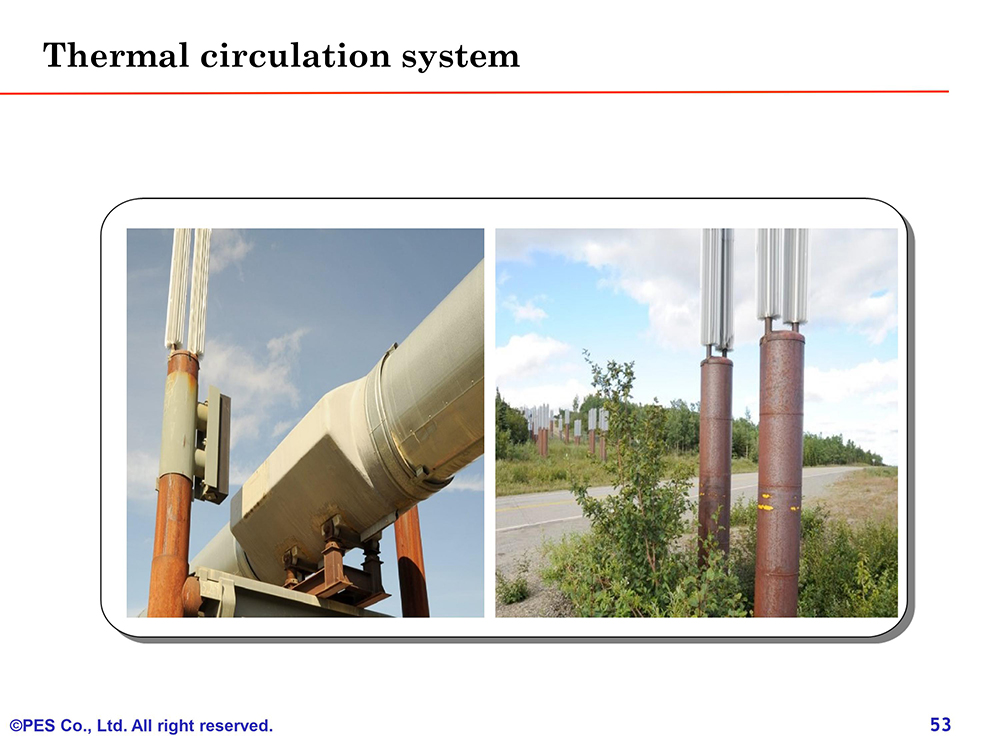 Thermal circulation system

©PES Co., Ltd. All right reserved.

53